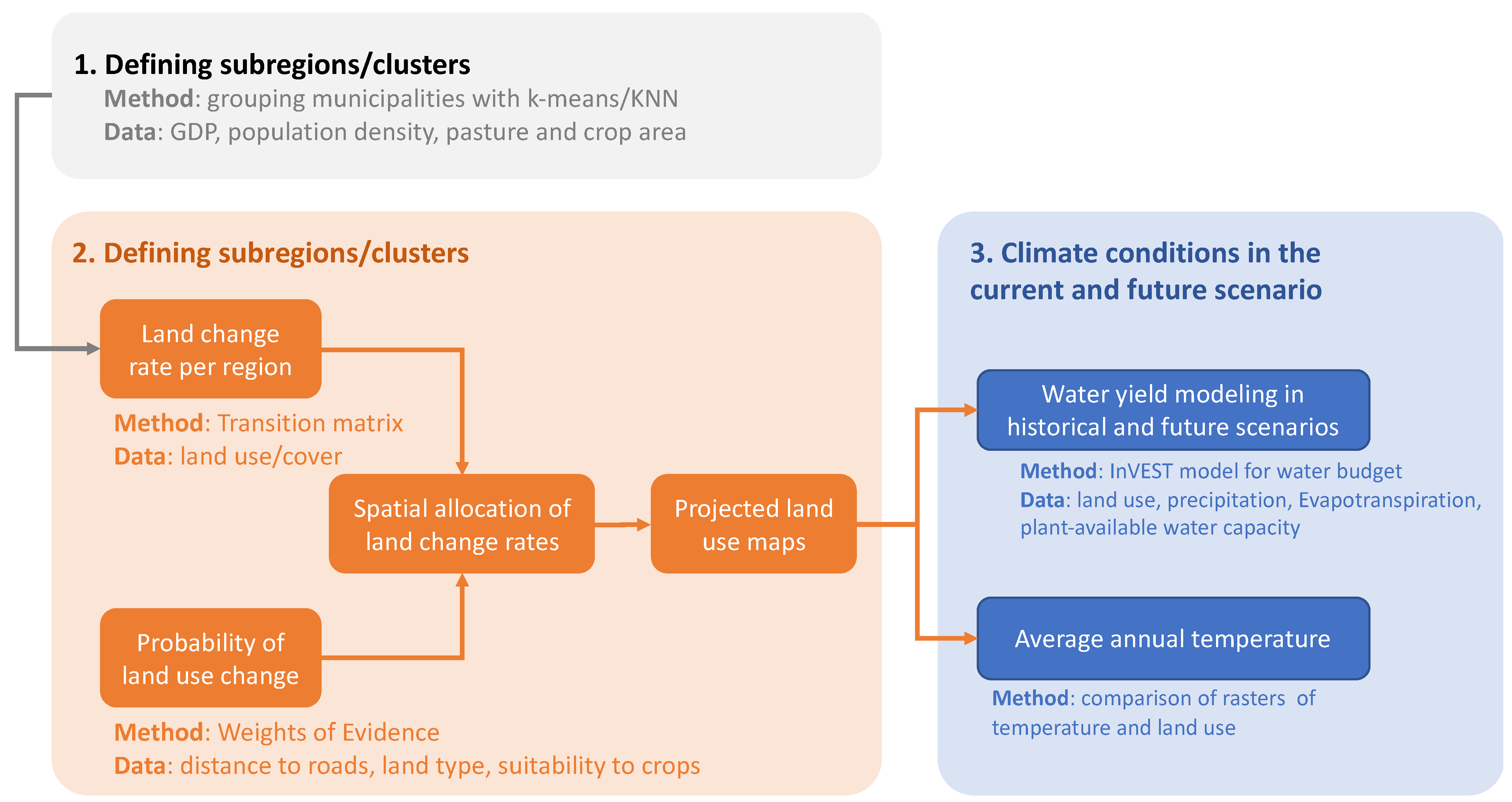 1. Defining subregions/clusters
Method: grouping municipalities with k-means/KNN
Data: GDP, population density, pasture and crop area

2. Defining subregions/clusters

Land change rate per region

Method: Transition matrix
Data: land use/cover

Spatial allocation of land change rates

Projected land use maps

Probability of land use change

Method: Weights of Evidence
Data: distance to roads, land type, suitability to crops

3. Climate conditions in the current and future scenario

Water yield modeling in historical and future scenarios

Method: InVEST model for water budget
Data: land use, precipitation, Evapotranspiration, plant-available water capacity

Average annual temperature

Method: comparison of rasters of temperature and land use